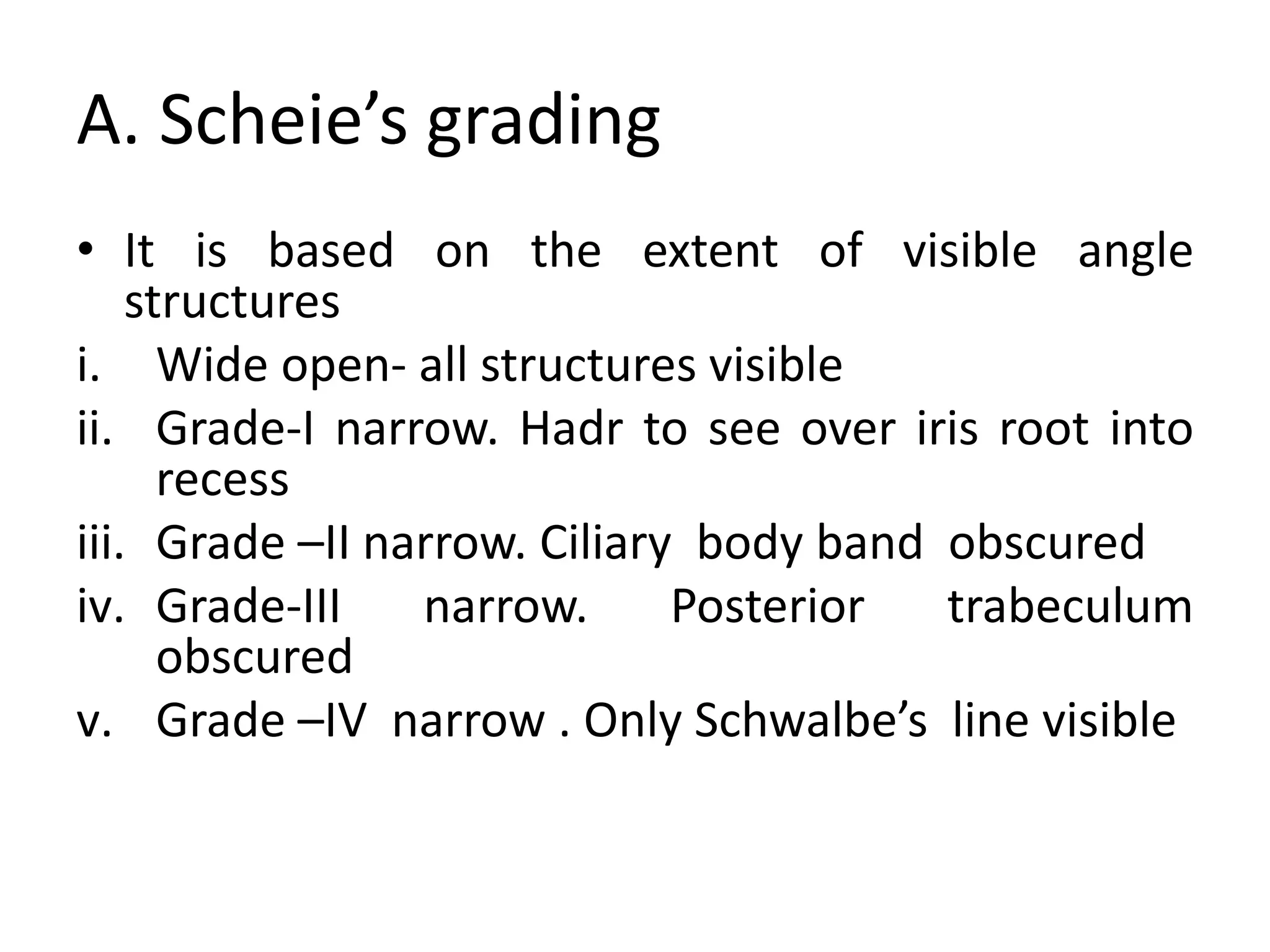 A. Scheie’s grading

• It is based on the extent of visible angle structures

i. Wide open- all structures visible

ii. Grade-I narrow. Hadr to see over iris root into recess

iii. Grade –II narrow. Ciliary body band obscured

iv. Grade-III narrow. Posterior trabeculum obscured

v. Grade –IV narrow . Only Schwalbe’s line visible